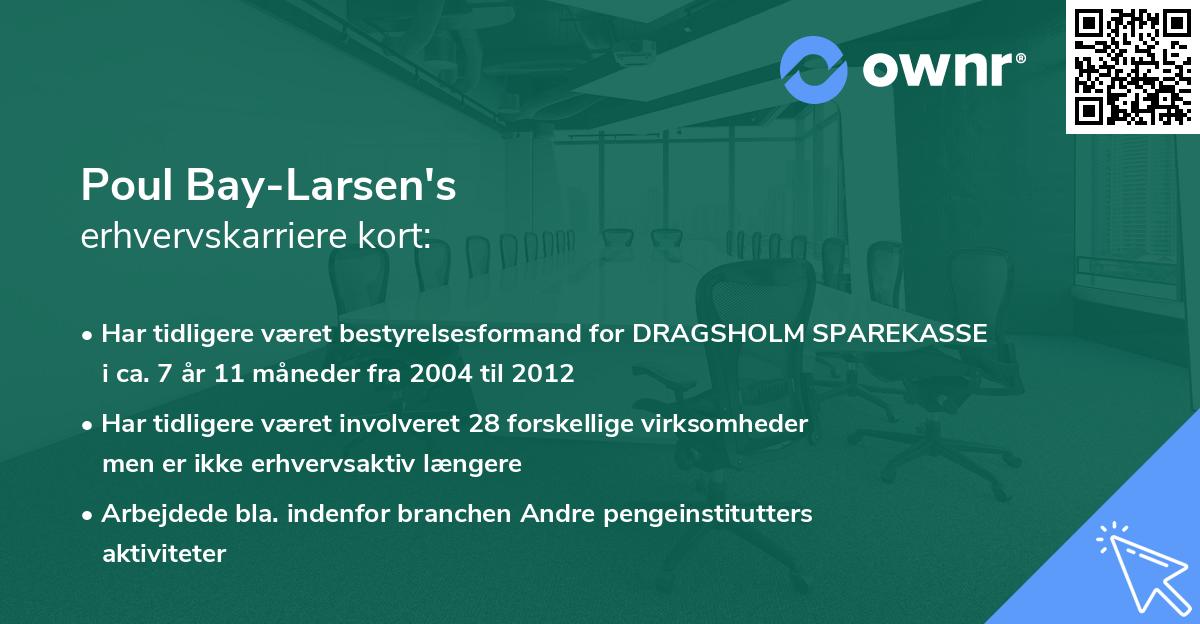 ownr®

Poul Bay-Larsen's
erhvervskarriere kort:

• Har tidligere været bestyrelsesformand for DRAGSHOLM SPAREKASSE i ca. 7 år 11 måneder fra 2004 til 2012

• Har tidligere været involveret 28 forskellige virksomheder men er ikke erhvervsaktiv længere

• Arbejdede bla. indenfor branchen Andre pengeinstitutters aktiviteter